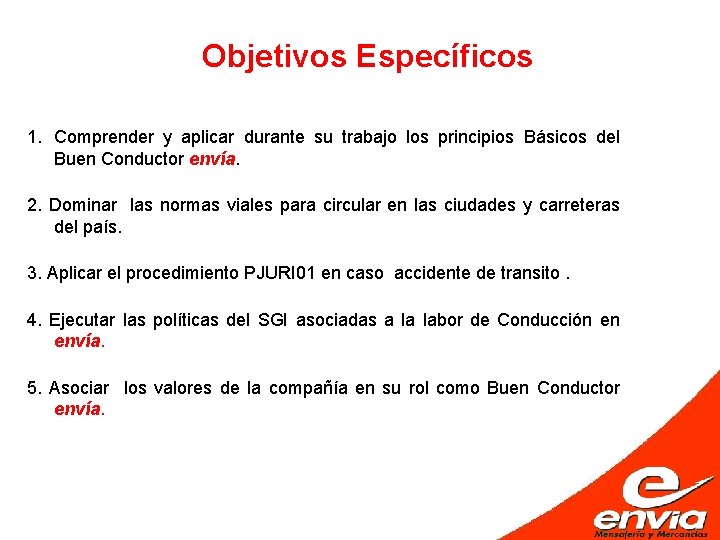 Objetivos Específicos

1. Comprender y aplicar durante su trabajo los principios Básicos del Buen Conductor envía.

2. Dominar las normas viales para circular en las ciudades y carreteras del país.

3. Aplicar el procedimiento PJURI01 en caso accidente de transito .

4. Ejecutar las políticas del SGI asociadas a la labor de Conducción en envía.

5. Asociar los valores de la compañía en su rol como Buen Conductor envía.

envia
Mensajería y Mercancías